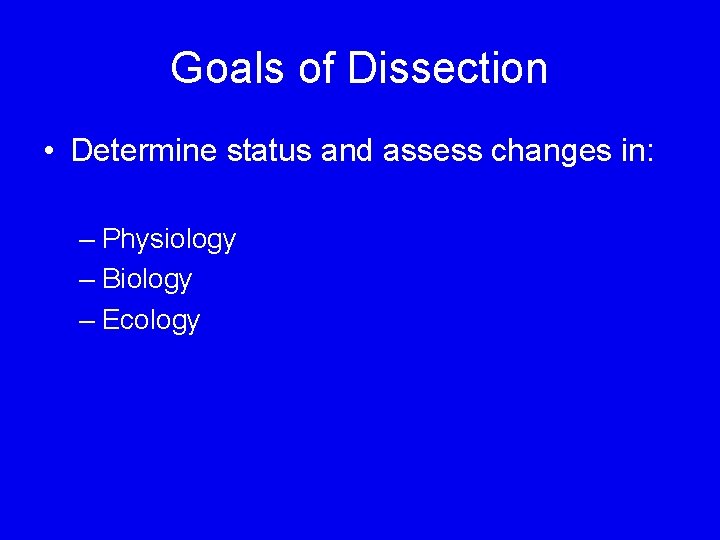 Goals of Dissection

• Determine status and assess changes in:

– Physiology
– Biology
– Ecology